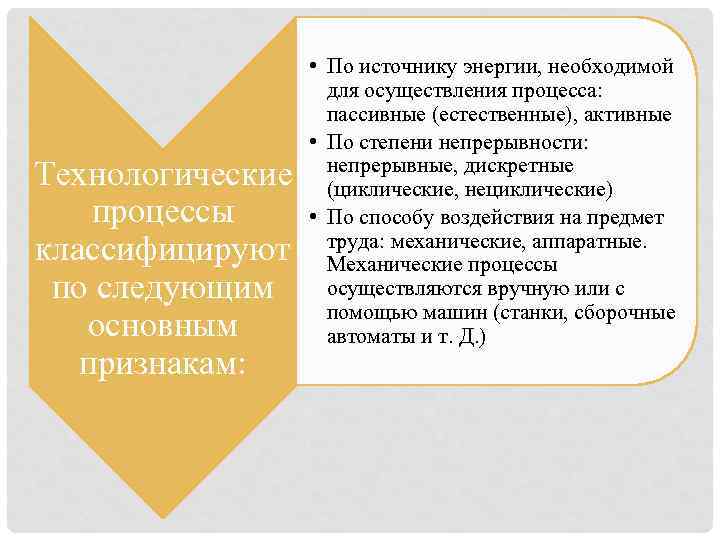 Технологические процессы классифицируют по следующим основным признакам:

• По источнику энергии, необходимой для осуществления процесса: пассивные (естественные), активные
• По степени непрерывности: непрерывные, дискретные (циклические, нециклические)
• По способу воздействия на предмет труда: механические, аппаратные. Механические процессы осуществляются вручную или с помощью машин (станки, сборочные автоматы и т. Д.)